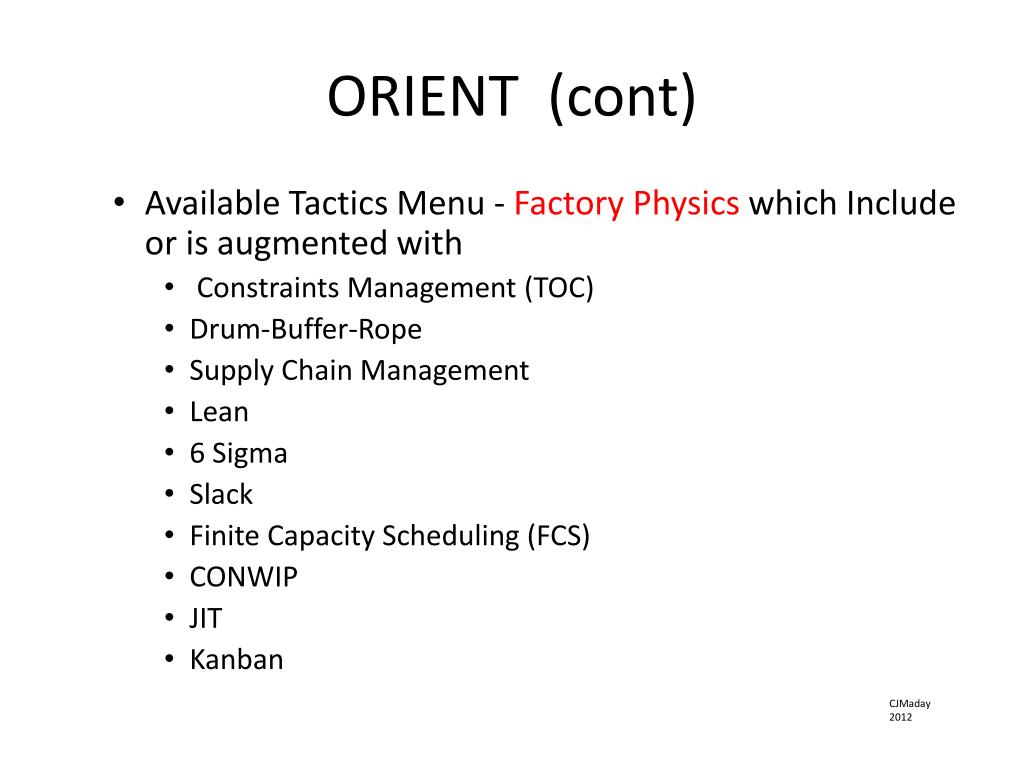 ORIENT (cont)

• Available Tactics Menu - Factory Physics which Include or is augmented with
  • Constraints Management (TOC)
  • Drum-Buffer-Rope
  • Supply Chain Management
  • Lean
  • 6 Sigma
  • Slack
  • Finite Capacity Scheduling (FCS)
  • CONWIP
  • JIT
  • Kanban

CJMaday
2012